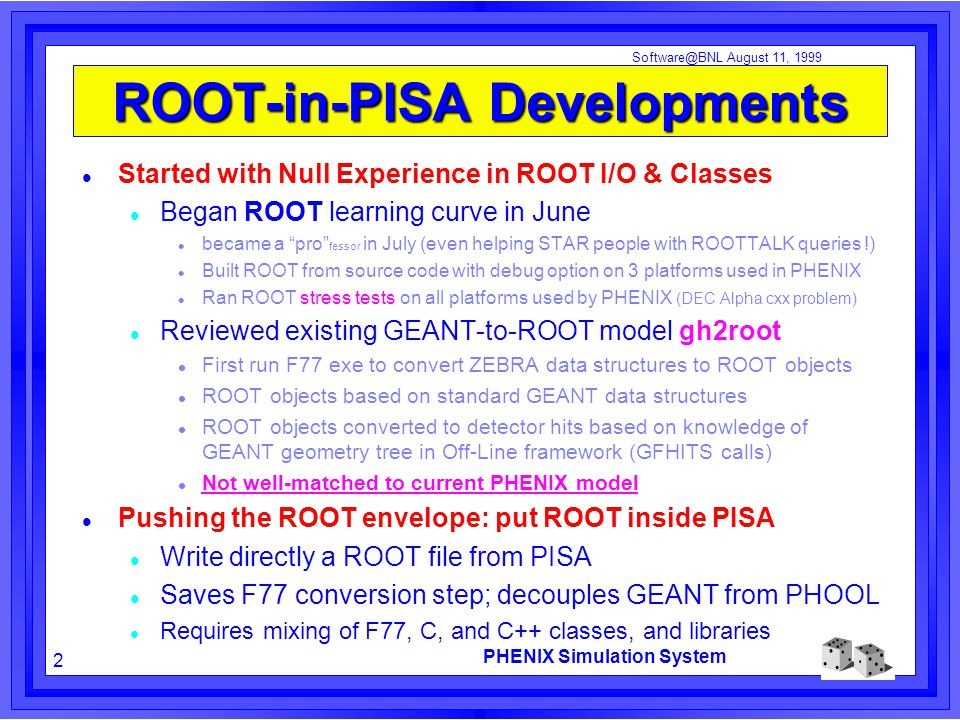 Software@BNL August 11, 1999

ROOT-in-PISA Developments

- Started with Null Experience in ROOT I/O & Classes
  - Began ROOT learning curve in June
    - became a "pro"fessor in July (even helping STAR people with ROOTTALK queries !)
    - Built ROOT from source code with debug option on 3 platforms used in PHENIX
    - Ran ROOT stress tests on all platforms used by PHENIX (DEC Alpha cxx problem)
  - Reviewed existing GEANT-to-ROOT model gh2root
    - First run F77 exe to convert ZEBRA data structures to ROOT objects
    - ROOT objects based on standard GEANT data structures
    - ROOT objects converted to detector hits based on knowledge of GEANT geometry tree in Off-Line framework (GFHITS calls)
    - Not well-matched to current PHENIX model
- Pushing the ROOT envelope: put ROOT inside PISA
  - Write directly a ROOT file from PISA
  - Saves F77 conversion step; decouples GEANT from PHOOL
  - Requires mixing of F77, C, and C++ classes, and libraries

2

PHENIX Simulation System